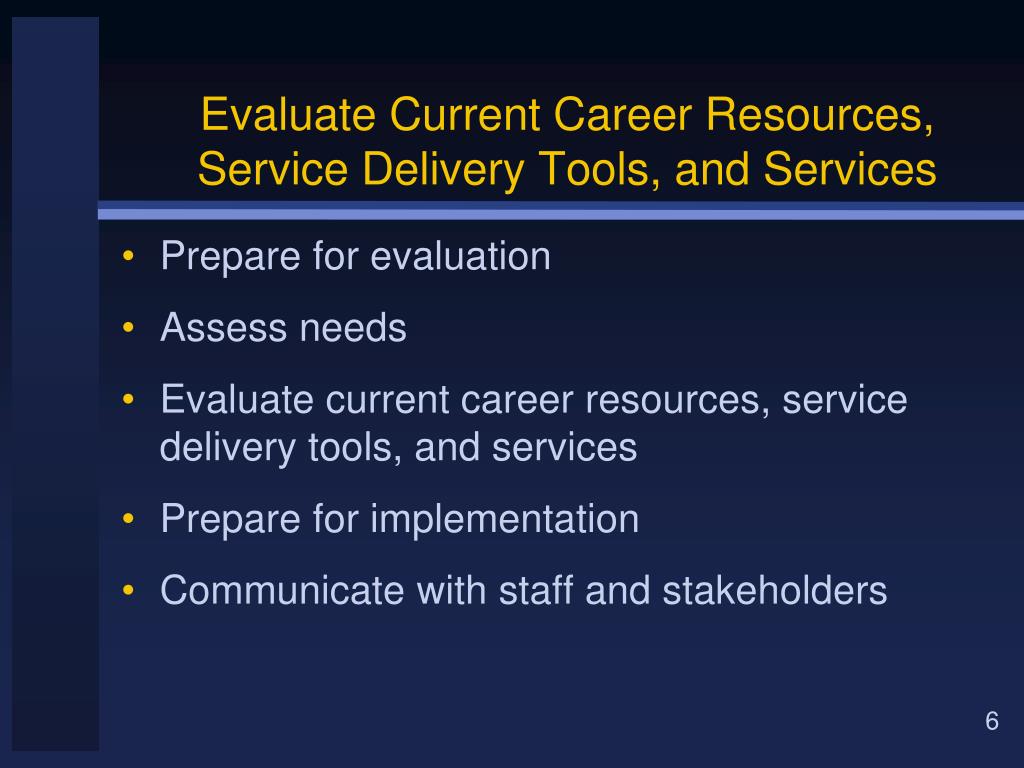 Evaluate Current Career Resources, Service Delivery Tools, and Services

• Prepare for evaluation
• Assess needs
• Evaluate current career resources, service delivery tools, and services
• Prepare for implementation
• Communicate with staff and stakeholders

6